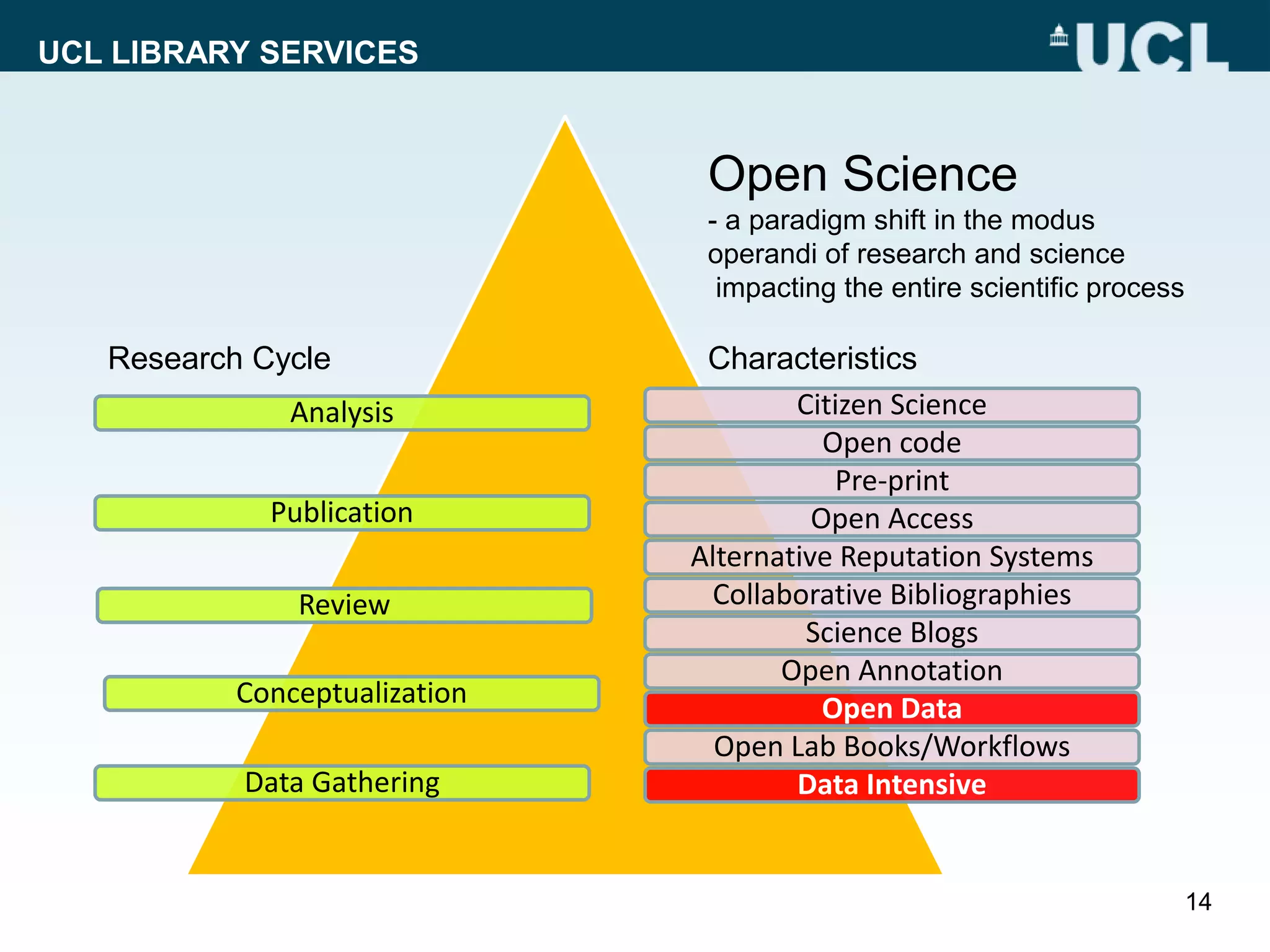 UCL LIBRARY SERVICES

UCL

Open Science

- a paradigm shift in the modus operandi of research and science impacting the entire scientific process

Research Cycle

Analysis

Publication

Review

Conceptualization

Data Gathering

Characteristics

Citizen Science

Open code

Pre-print

Open Access

Alternative Reputation Systems

Collaborative Bibliographies

Science Blogs

Open Annotation

Open Data

Open Lab Books/Workflows

Data Intensive

14